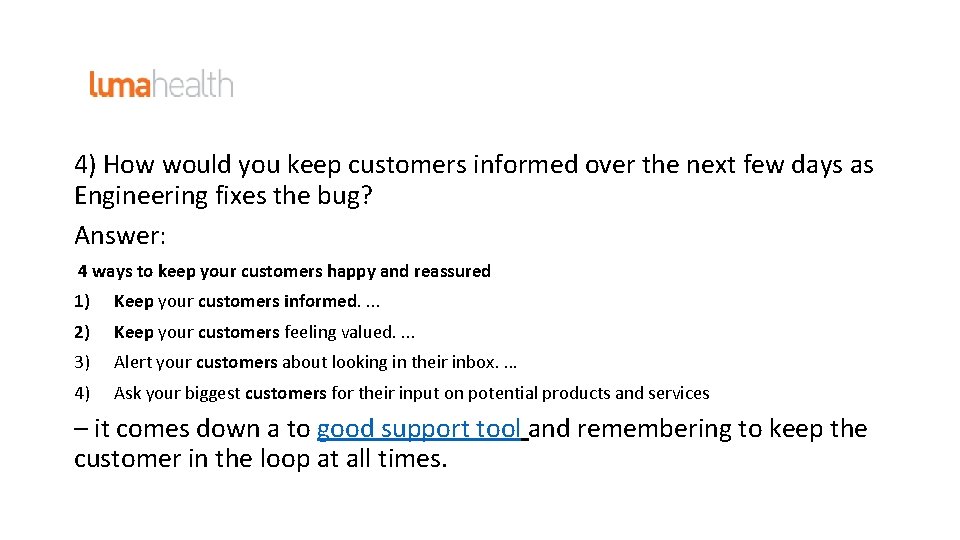 lumahealth

4) How would you keep customers informed over the next few days as Engineering fixes the bug?

Answer:

4 ways to keep your customers happy and reassured

1) Keep your customers informed. ...

2) Keep your customers feeling valued. ...

3) Alert your customers about looking in their inbox. ...

4) Ask your biggest customers for their input on potential products and services

– it comes down a to good support tool and remembering to keep the customer in the loop at all times.